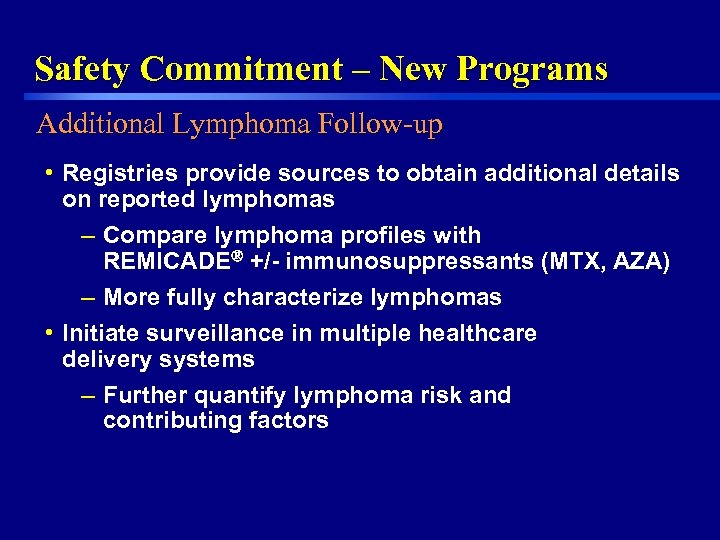 Safety Commitment – New Programs

Additional Lymphoma Follow-up

• Registries provide sources to obtain additional details on reported lymphomas

– Compare lymphoma profiles with REMICADE® +/- immunosuppressants (MTX, AZA)

– More fully characterize lymphomas

• Initiate surveillance in multiple healthcare delivery systems

– Further quantify lymphoma risk and contributing factors